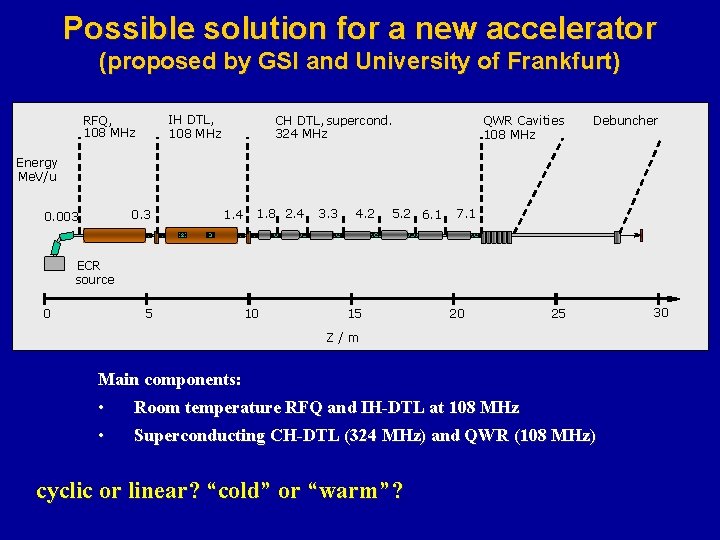 Possible solution for a new accelerator
(proposed by GSI and University of Frankfurt)

RFQ, 108 MHz

IH DTL, 108 MHz

CH DTL, supercond. 324 MHz

QWR Cavities 108 MHz

Debuncher

Energy MeV/u

0.003

0.3

1.4

1.8

2.4

3.3

4.2

5.2

6.1

7.1

ECR source

0

5

10

15

20

25

30

Z / m

Main components:

• Room temperature RFQ and IH-DTL at 108 MHz

• Superconducting CH-DTL (324 MHz) and QWR (108 MHz)

cyclic or linear? “cold” or “warm”?